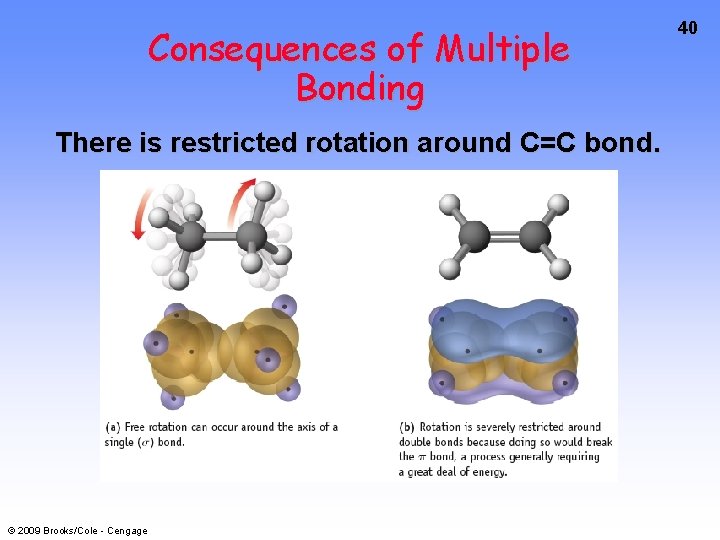 40

Consequences of Multiple Bonding

There is restricted rotation around C=C bond.

(a) Free rotation can occur around the axis of a single ($\sigma$) bond.

(b) Rotation is severely restricted around double bonds because doing so would break the $\pi$ bond, a process generally requiring a great deal of energy.

© 2009 Brooks/Cole - Cengage